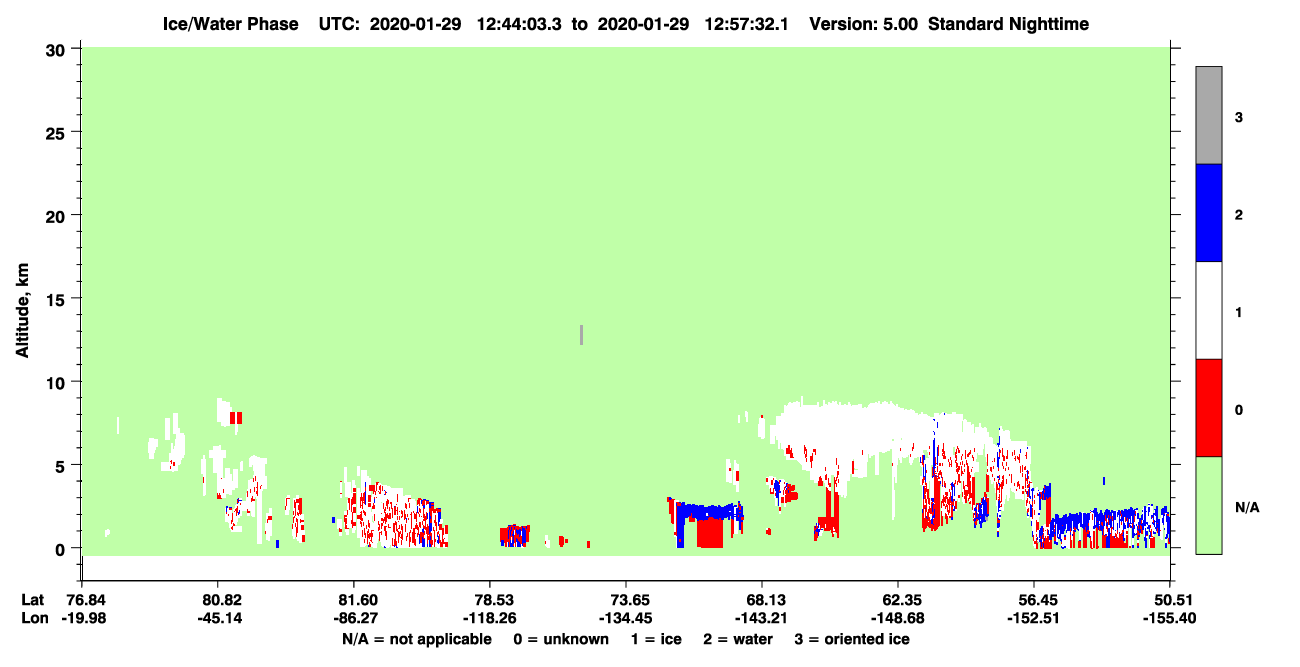 Ice/Water Phase UTC: 2020-01-29 12:44:03.3 to 2020-01-29 12:57:32.1 Version: 5.00 Standard Nighttime

Altitude, km

30
25
20
15
10
5
0

3
2
1
0
N/A

| Lat | 76.84 | 80.82 | 81.60 | 78.53 | 73.65 | 68.13 | 62.35 | 56.45 | 50.51 |
|---|---|---|---|---|---|---|---|---|---|
| Lon | -19.98 | -45.14 | -86.27 | -118.26 | -134.45 | -143.21 | -148.68 | -152.51 | -155.40 |

N/A = not applicable 0 = unknown 1 = ice 2 = water 3 = oriented ice